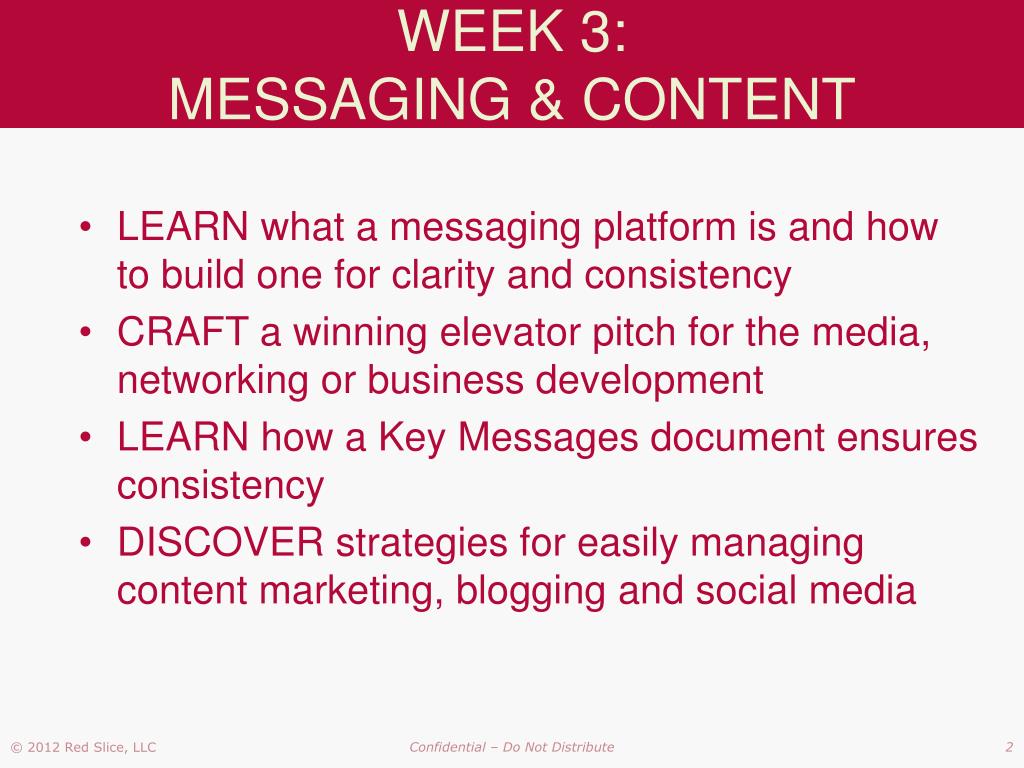 WEEK 3:
MESSAGING & CONTENT

• LEARN what a messaging platform is and how to build one for clarity and consistency
• CRAFT a winning elevator pitch for the media, networking or business development
• LEARN how a Key Messages document ensures consistency
• DISCOVER strategies for easily managing content marketing, blogging and social media

© 2012 Red Slice, LLC
Confidential – Do Not Distribute
2